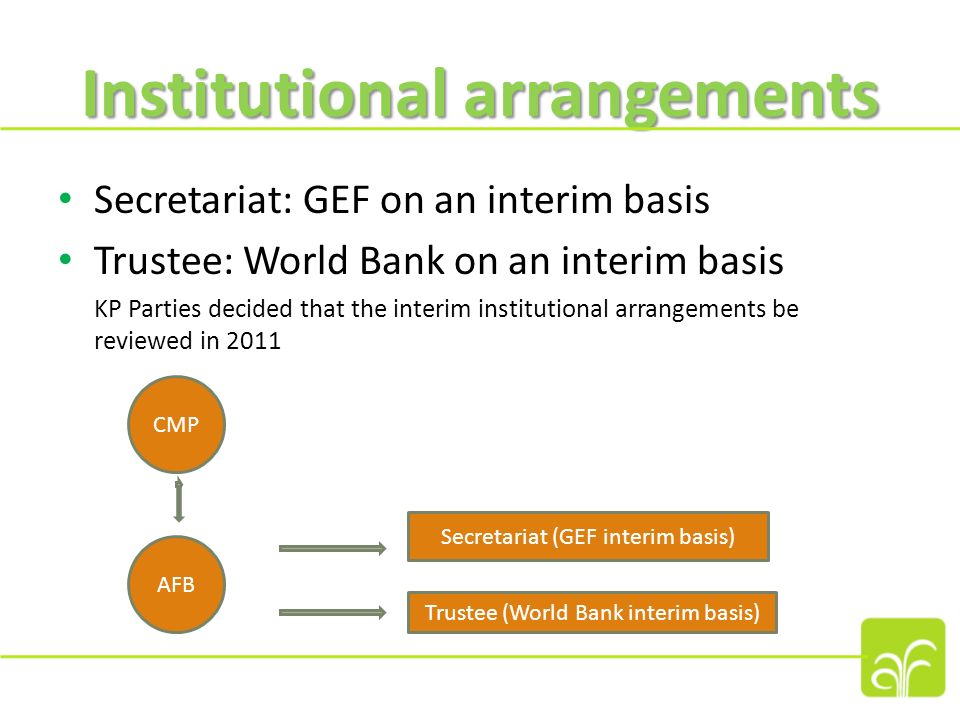 Institutional arrangements

• Secretariat: GEF on an interim basis
• Trustee: World Bank on an interim basis

KP Parties decided that the interim institutional arrangements be reviewed in 2011

CMP

AFB

Secretariat (GEF interim basis)

Trustee (World Bank interim basis)